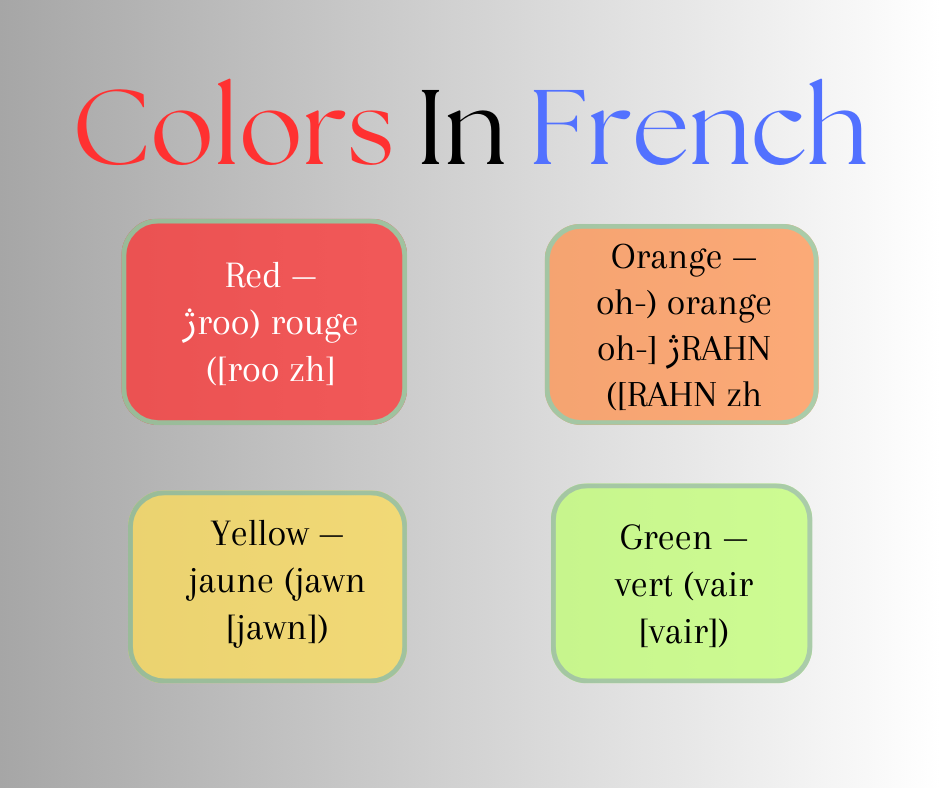 Colors In French

Red — ژroo) rouge ([roo zh]

Orange — oh-) orange oh-] ژRAHN ([RAHN zh

Yellow — jaune (jawn [jawn])

Green — vert (vair [vair])